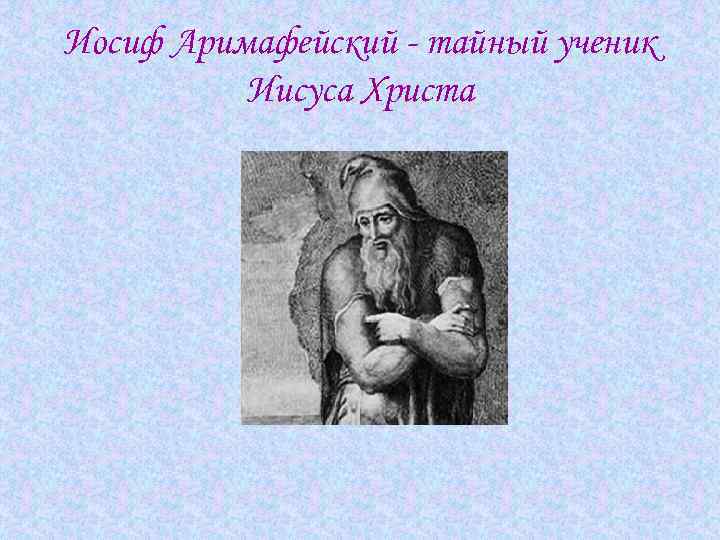 Иосиф Аримафейский - тайный ученик Иисуса Христа